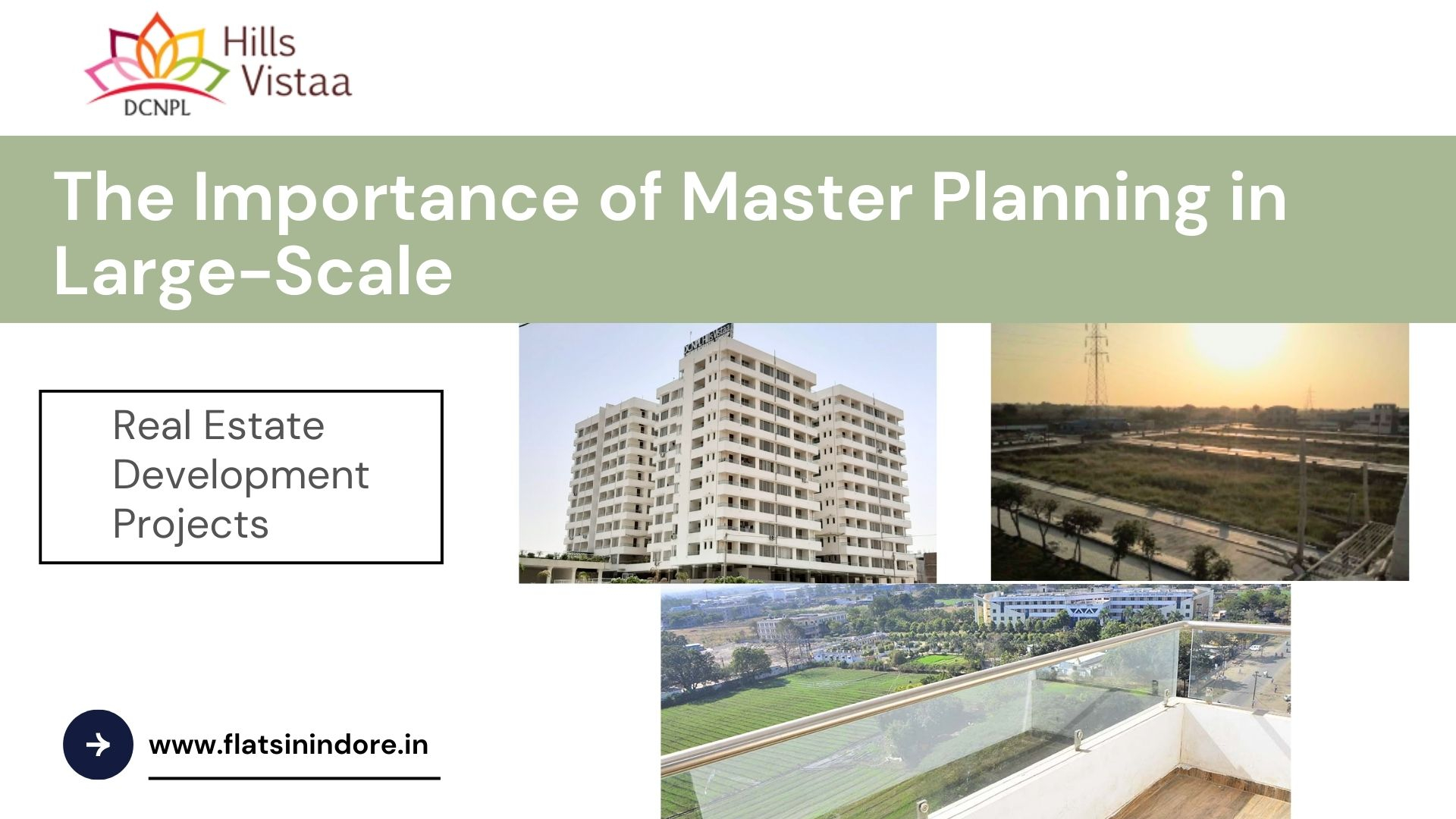 Hills Vistaa
DCNPL

The Importance of Master Planning in Large-Scale

Real Estate Development Projects

DCNPL Hills Vistaa

www.flatsinindore.in